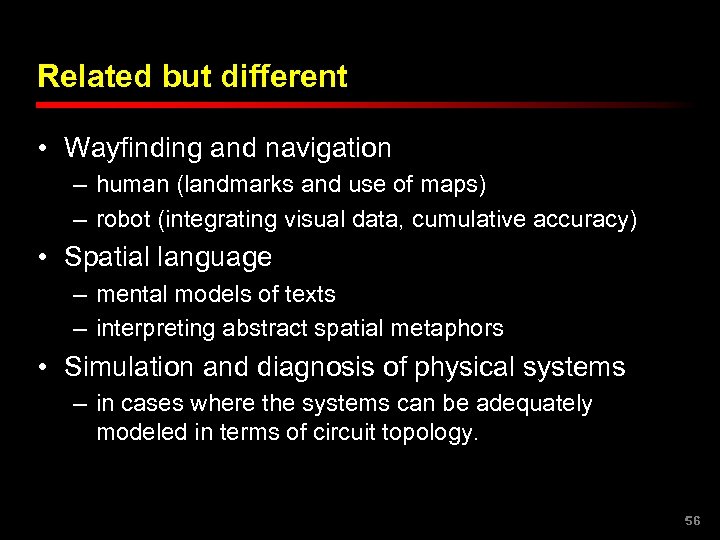 Related but different

• Wayfinding and navigation
– human (landmarks and use of maps)
– robot (integrating visual data, cumulative accuracy)

• Spatial language
– mental models of texts
– interpreting abstract spatial metaphors

• Simulation and diagnosis of physical systems
– in cases where the systems can be adequately modeled in terms of circuit topology.

56